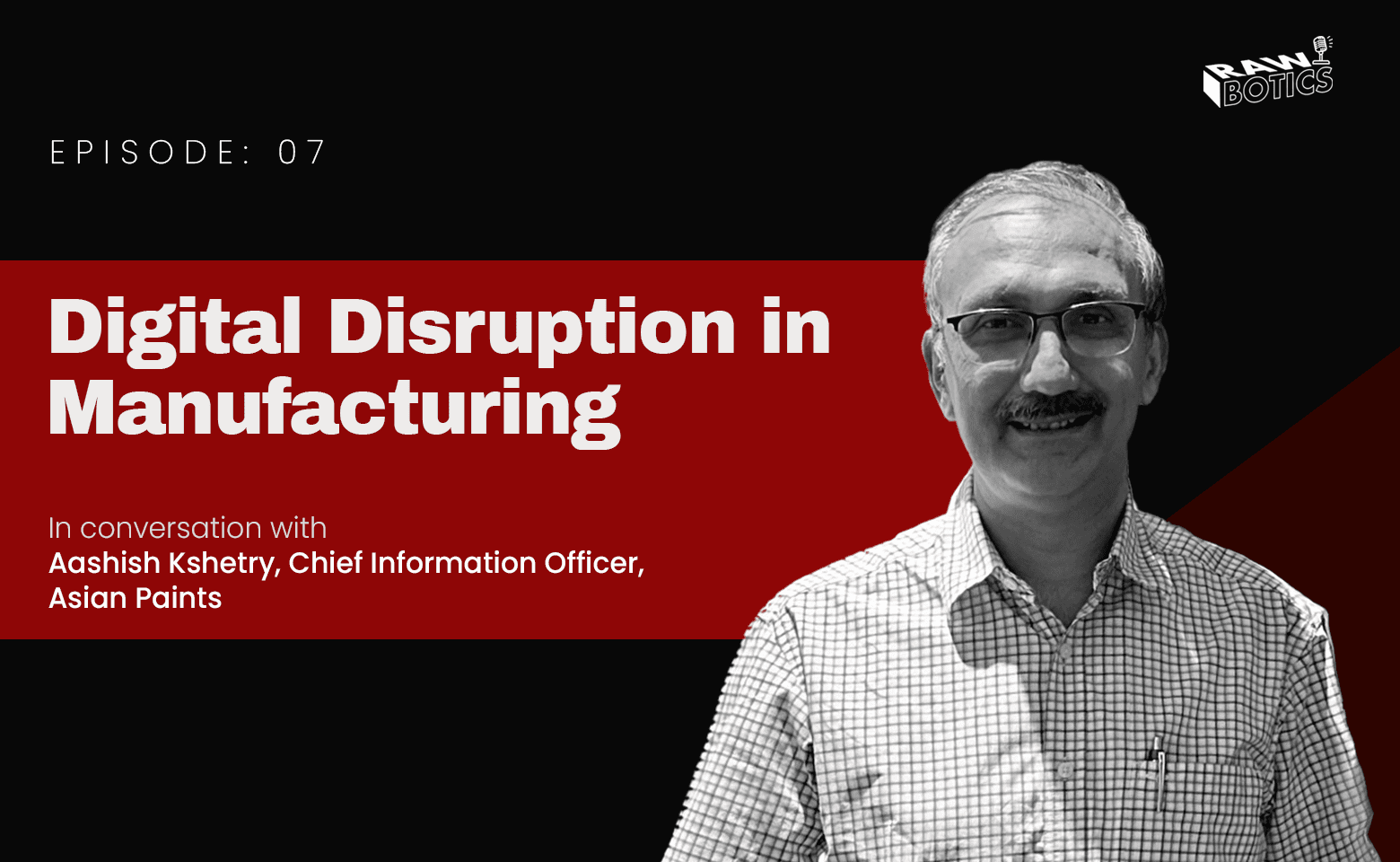 RAW BOTICS

EPISODE: 07

Digital Disruption in Manufacturing

In conversation with
Aashish Kshetry, Chief Information Officer, Asian Paints